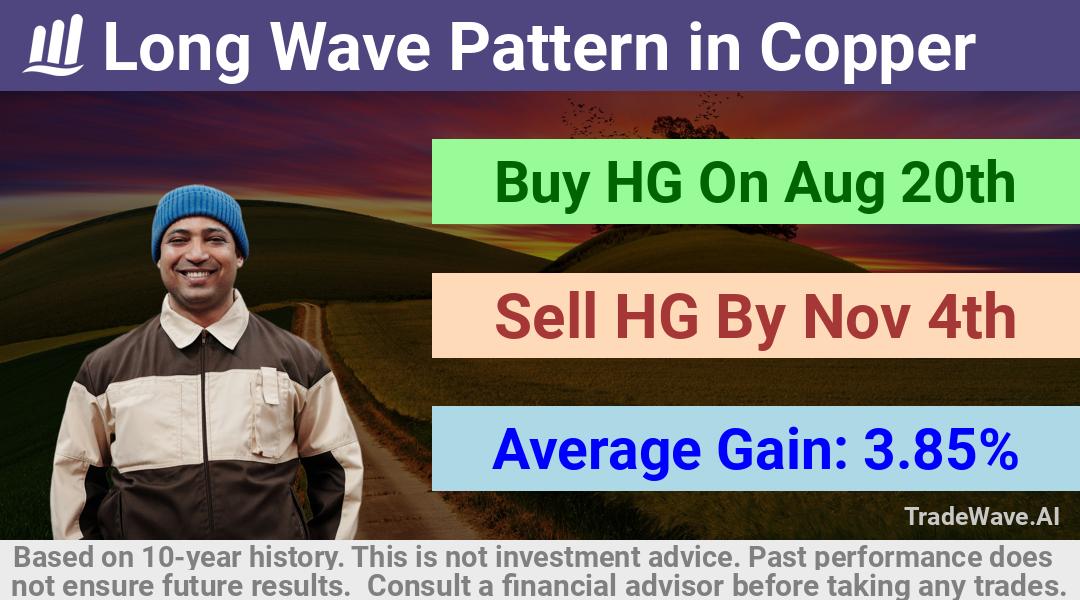 Long Wave Pattern in Copper

Buy HG On Aug 20th

Sell HG By Nov 4th

Average Gain: 3.85%

TradeWave.AI

Based on 10-year history. This is not investment advice. Past performance does not ensure future results. Consult a financial advisor before taking any trades.